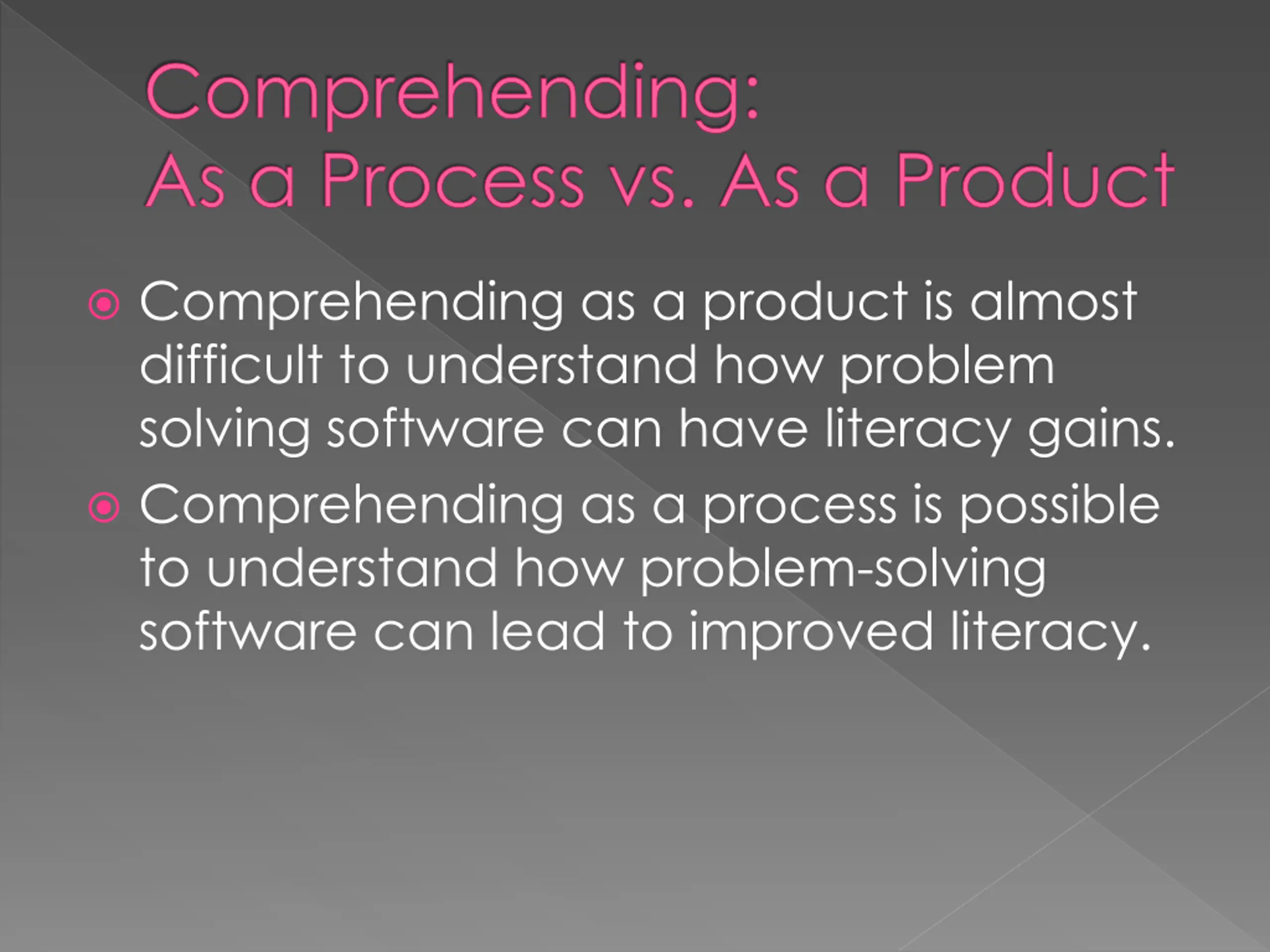 Comprehending:
As a Process vs. As a Product

Comprehending as a product is almost difficult to understand how problem solving software can have literacy gains.

Comprehending as a process is possible to understand how problem-solving software can lead to improved literacy.